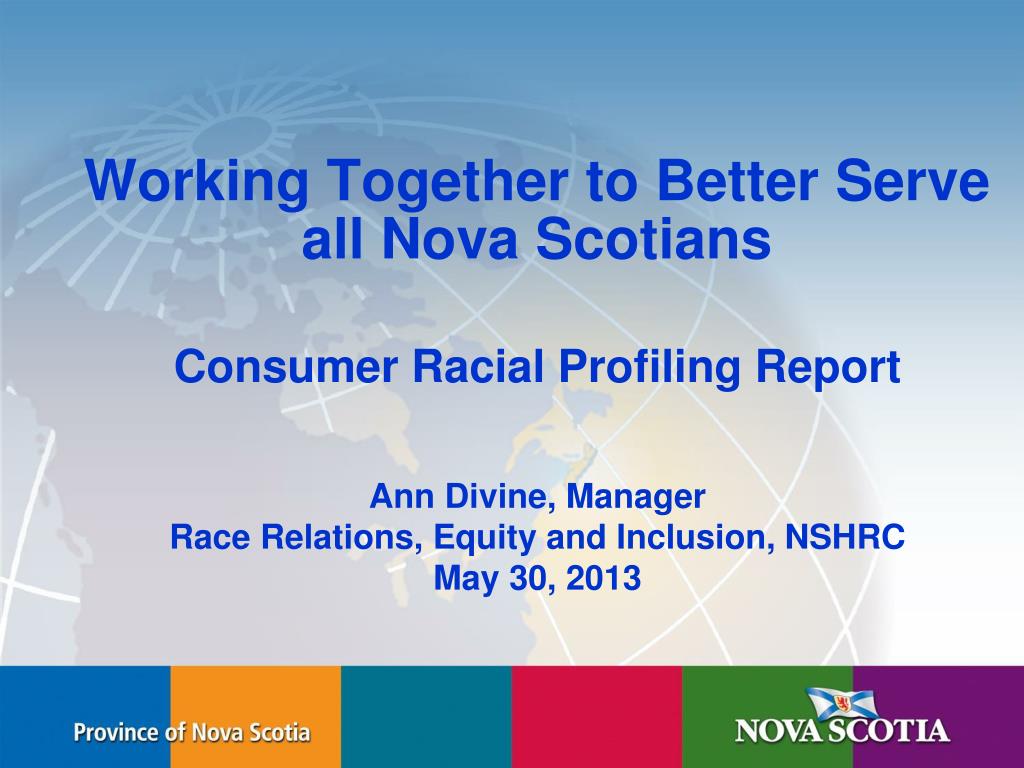 Working Together to Better Serve all Nova Scotians

Consumer Racial Profiling Report

Ann Divine, Manager
Race Relations, Equity and Inclusion, NSHRC
May 30, 2013

Province of Nova Scotia

NOVA SCOTIA